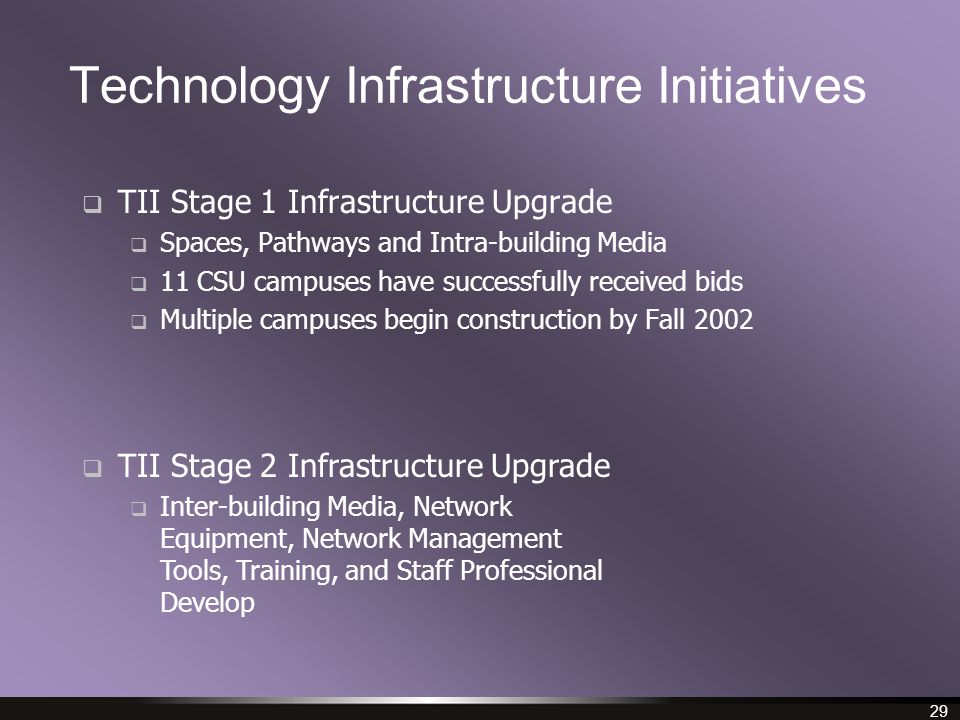 Technology Infrastructure Initiatives

❑ TII Stage 1 Infrastructure Upgrade
❑ Spaces, Pathways and Intra-building Media
❑ 11 CSU campuses have successfully received bids
❑ Multiple campuses begin construction by Fall 2002

❑ TII Stage 2 Infrastructure Upgrade
❑ Inter-building Media, Network Equipment, Network Management Tools, Training, and Staff Professional Develop

29